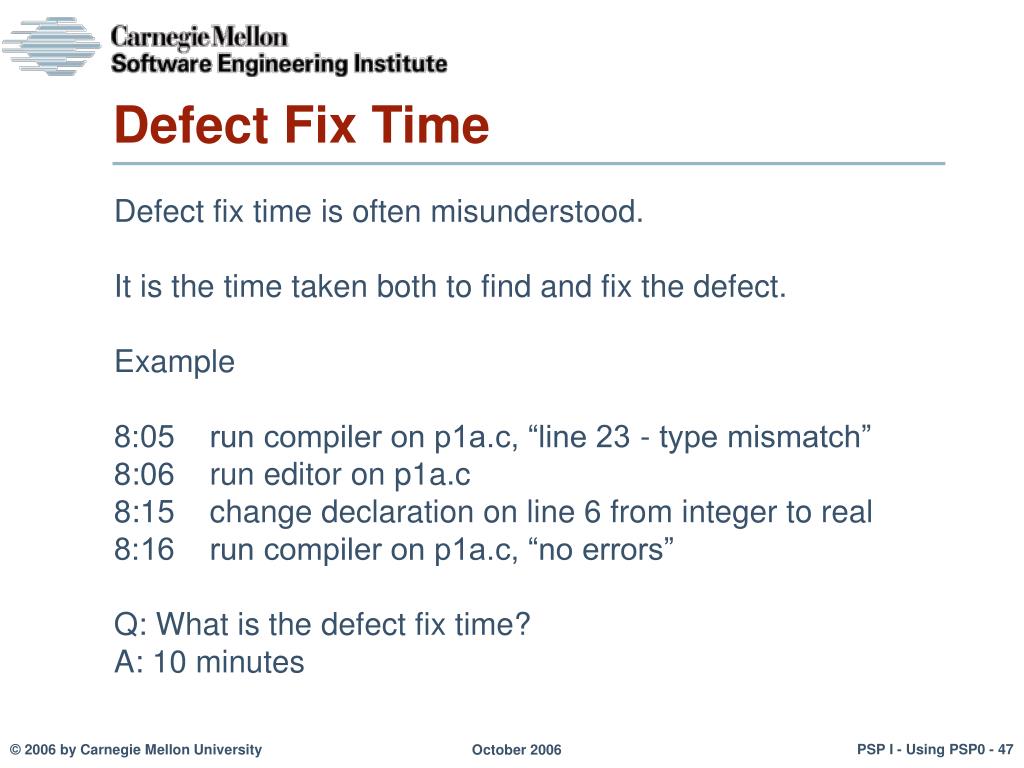 Carnegie Mellon
Software Engineering Institute

Defect Fix Time

Defect fix time is often misunderstood.

It is the time taken both to find and fix the defect.

Example

8:05 run compiler on p1a.c, “line 23 - type mismatch”
8:06 run editor on p1a.c
8:15 change declaration on line 6 from integer to real
8:16 run compiler on p1a.c, “no errors”

Q: What is the defect fix time?
A: 10 minutes

© 2006 by Carnegie Mellon University October 2006 PSP I - Using PSP0 - 47